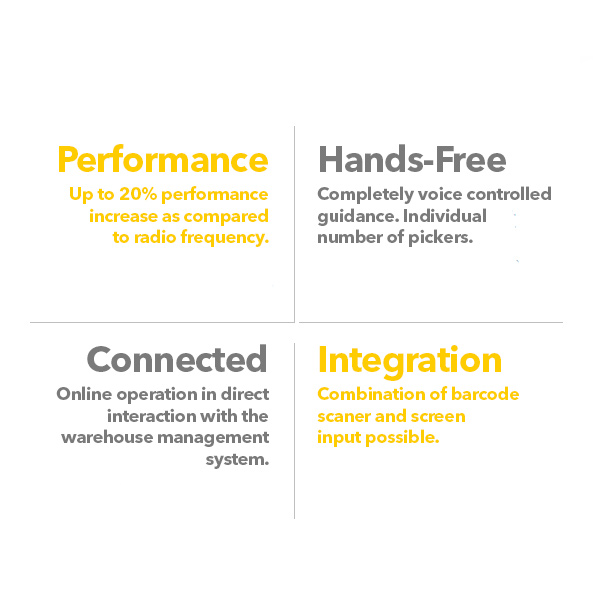 Performance
Up to 20% performance increase as compared to radio frequency.

Hands-Free
Completely voice controlled guidance. Individual number of pickers.

Connected
Online operation in direct interaction with the warehouse management system.

Integration
Combination of barcode scaner and screen input possible.